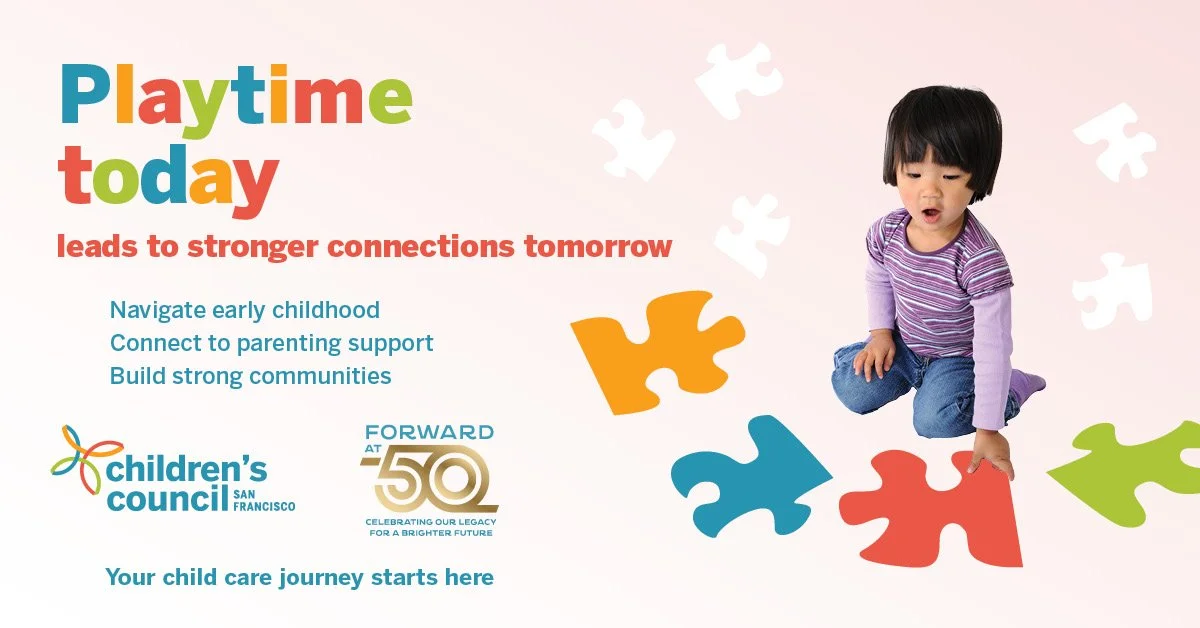 Playtime today
leads to stronger connections tomorrow

Navigate early childhood
Connect to parenting support
Build strong communities

children's council SAN FRANCISCO

FORWARD AT 50
CELEBRATING OUR LEGACY FOR A BRIGHTER FUTURE

Your child care journey starts here